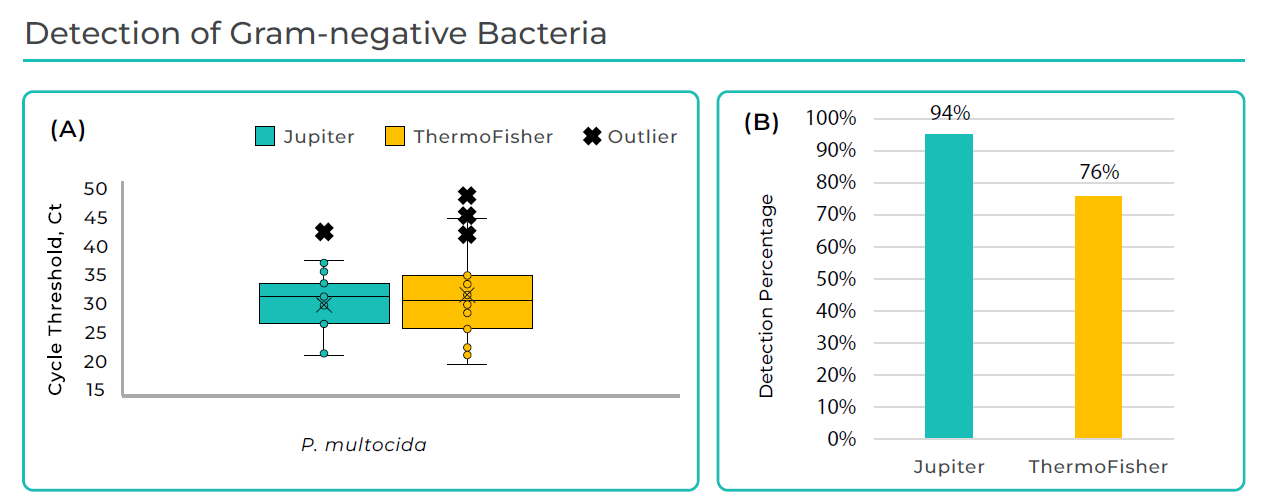 Detection of Gram-negative Bacteria

(A)

Jupiter ThermoFisher Outlier

Cycle Threshold, Ct

50
45
40
35
30
25
20
15

P. multocida

(B)

Detection Percentage

100%
90%
80%
70%
60%
50%
40%
30%
20%
10%
0%

94%
76%

Jupiter ThermoFisher